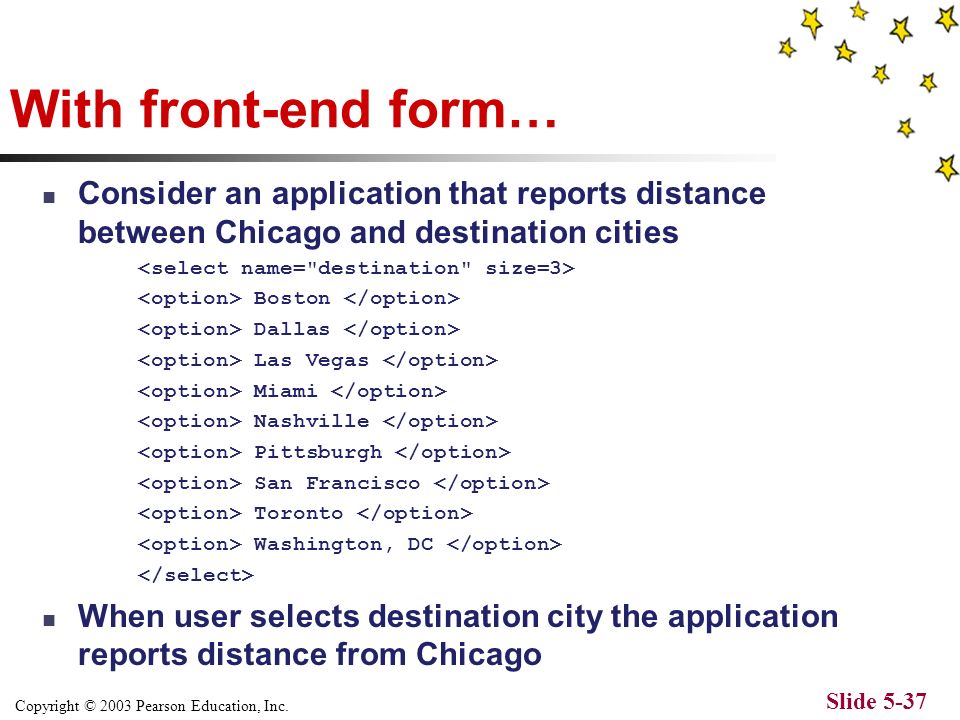 With front-end form…

Consider an application that reports distance between Chicago and destination cities

<select name="destination" size=3>
<option> Boston </option>
<option> Dallas </option>
<option> Las Vegas </option>
<option> Miami </option>
<option> Nashville </option>
<option> Pittsburgh </option>
<option> San Francisco </option>
<option> Toronto </option>
<option> Washington, DC </option>
</select>

When user selects destination city the application reports distance from Chicago

Copyright © 2003 Pearson Education, Inc.

Slide 5-37